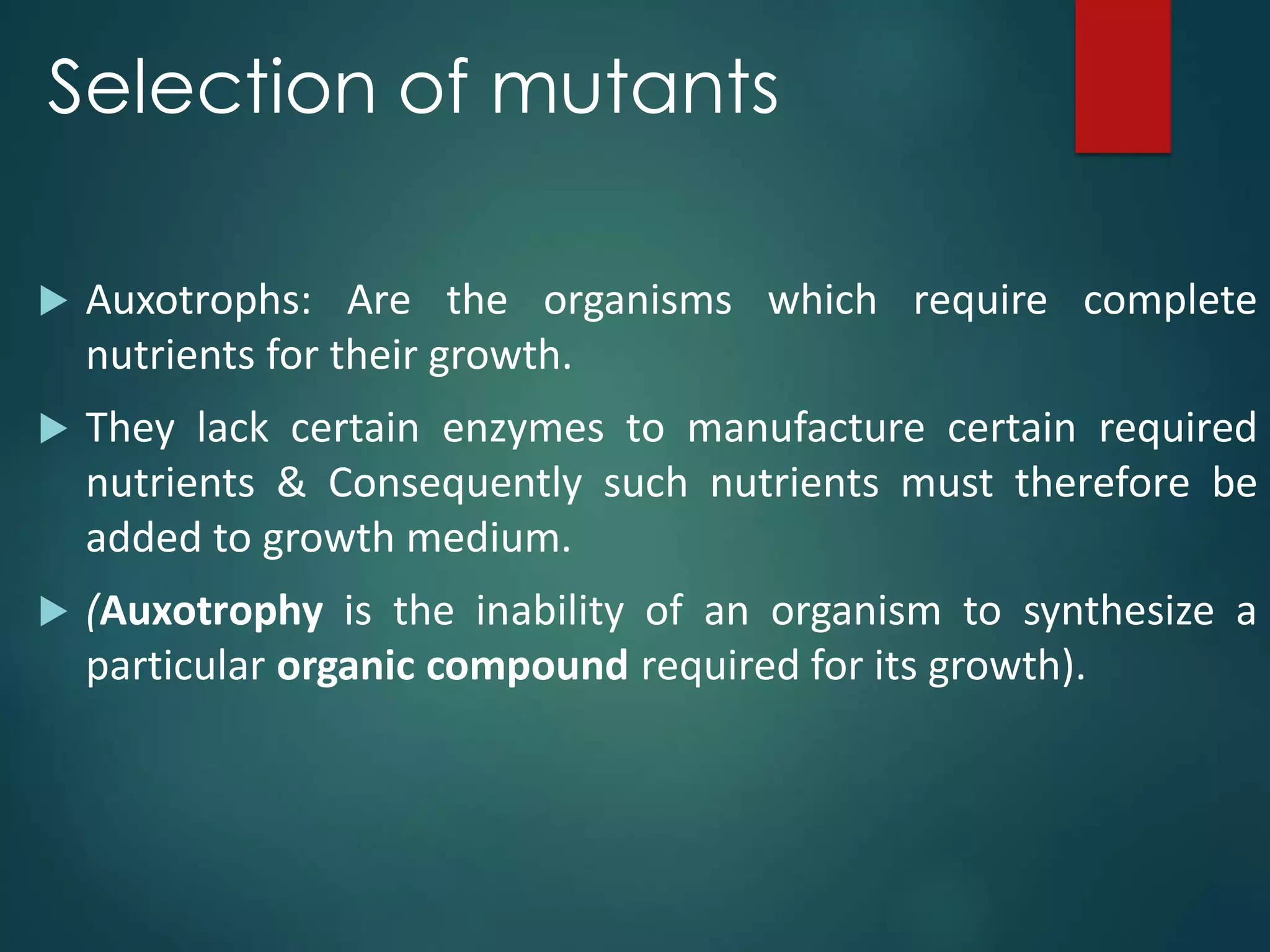 Selection of mutants

Auxotrophs: Are the organisms which require complete nutrients for their growth.

They lack certain enzymes to manufacture certain required nutrients & Consequently such nutrients must therefore be added to growth medium.

(Auxotrophy is the inability of an organism to synthesize a particular organic compound required for its growth).